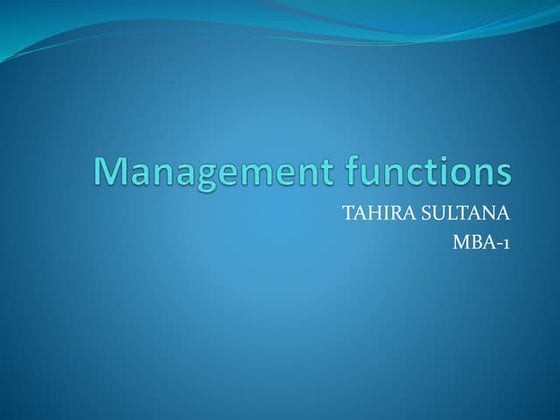 Management functions

TAHIRA SULTANA
MBA-1